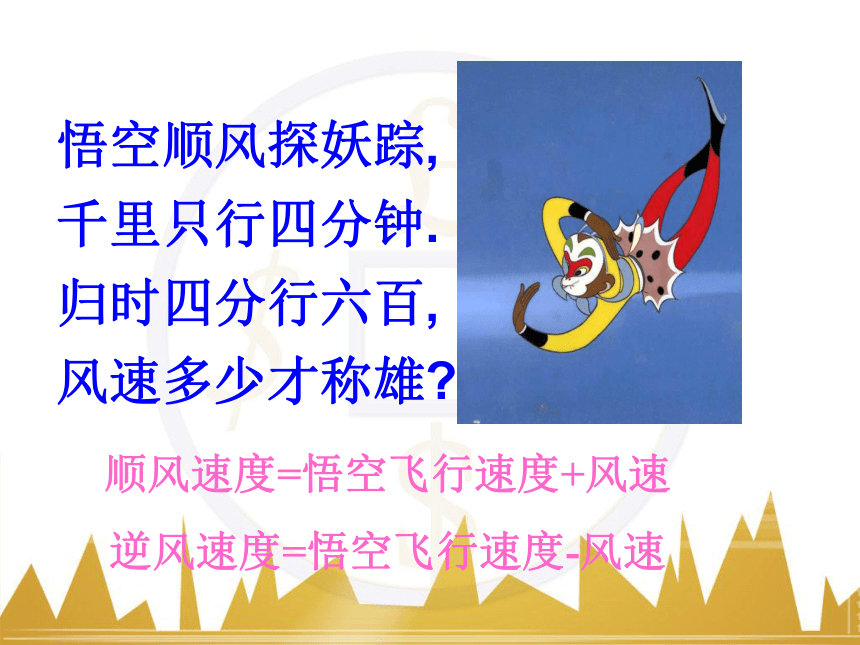 悟空顺风探妖踪,
千里只行四分钟.
归时四分行六百,
风速多少才称雄?

顺风速度=悟空飞行速度+风速

逆风速度=悟空飞行速度-风速